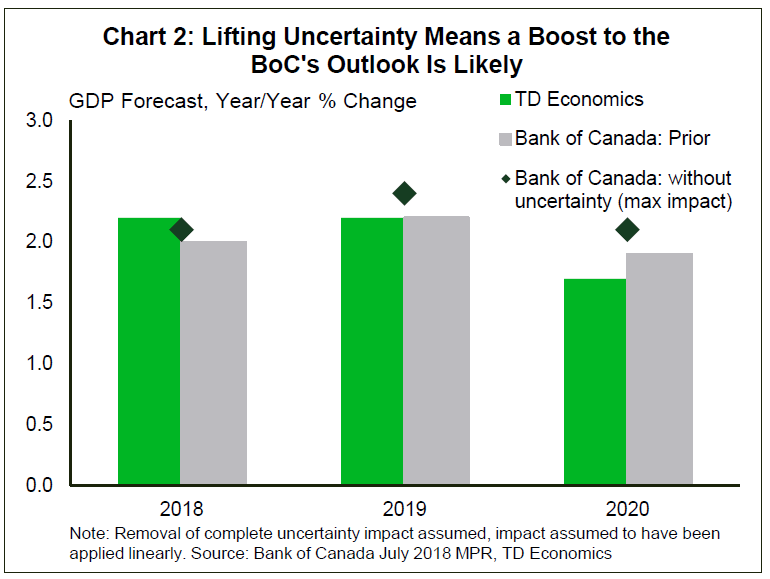 Chart 2: Lifting Uncertainty Means a Boost to the BoC's Outlook Is Likely

GDP Forecast, Year/Year % Change

TD Economics

Bank of Canada: Prior

Bank of Canada: without uncertainty (max impact)

3.0
2.5
2.0
1.5
1.0
0.5
0.0

2018
2019
2020

Note: Removal of complete uncertainty impact assumed, impact assumed to have been applied linearly. Source: Bank of Canada July 2018 MPR, TD Economics